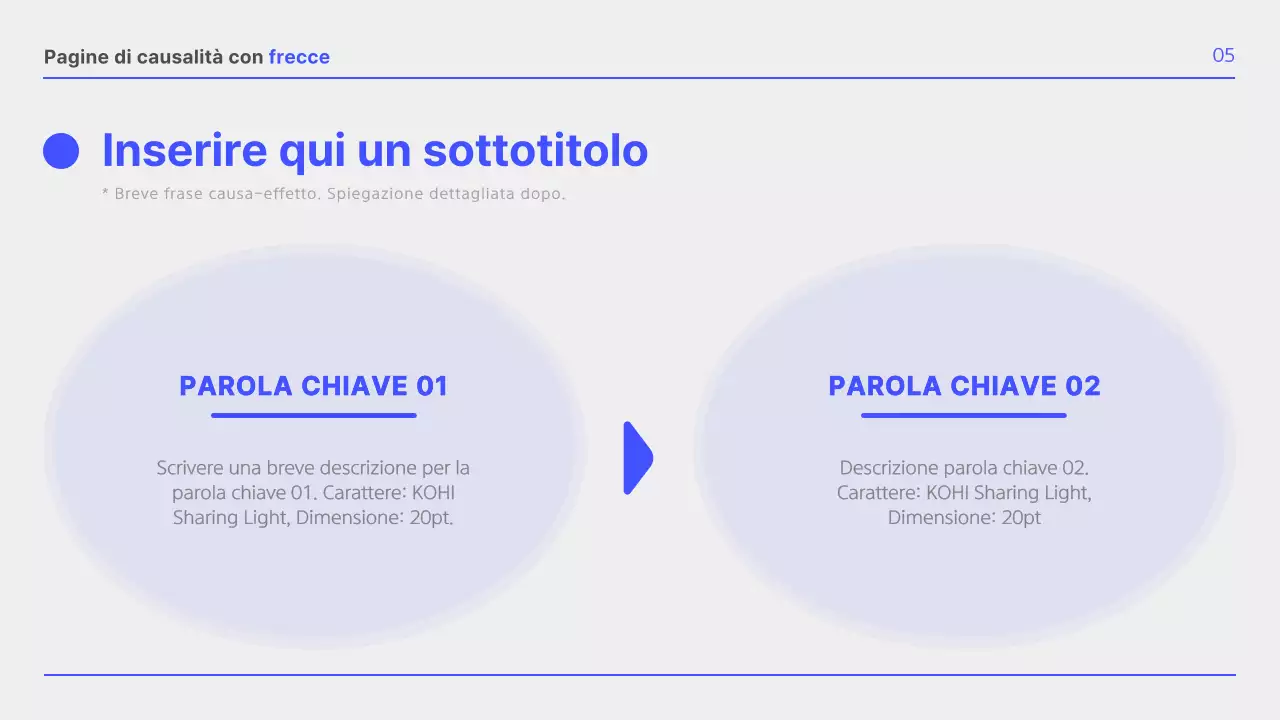 Pagine di causalità con frecce

05

Inserire qui un sottotitolo

* Breve frase causa-effetto. Spiegazione dettagliata dopo.

PAROLA CHIAVE 01

Scrivere una breve descrizione per la parola chiave 01. Carattere: KOHI Sharing Light, Dimensione: 20pt.

PAROLA CHIAVE 02

Descrizione parola chiave 02. Carattere: KOHI Sharing Light, Dimensione: 20pt